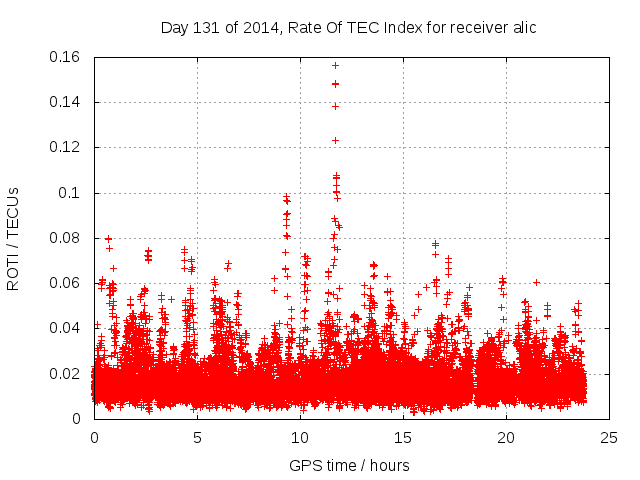 Day 131 of 2014, Rate Of TEC Index for receiver alic

ROTI / TECUs

0.16
0.14
0.12
0.1
0.08
0.06
0.04
0.02
0

0
5
10
15
20
25

GPS time / hours